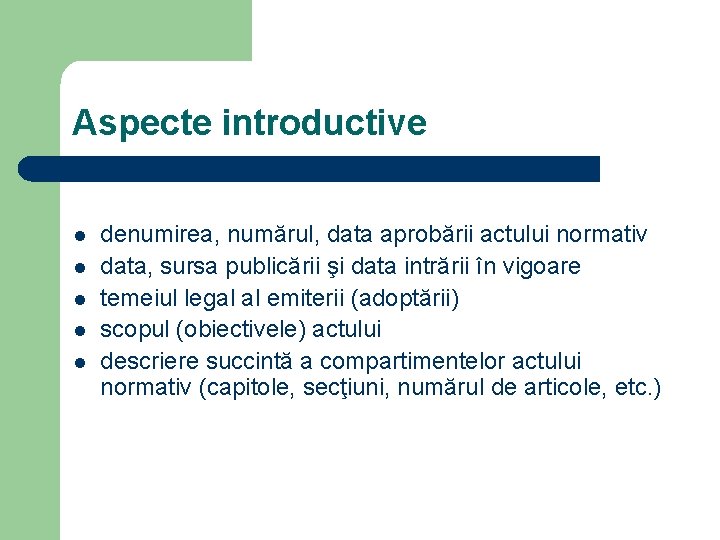 Aspecte introductive

- denumirea, numărul, data aprobării actului normativ
- data, sursa publicării şi data intrării în vigoare
- temeiul legal al emiterii (adoptării)
- scopul (obiectivele) actului
- descriere succintă a compartimentelor actului normativ (capitole, secţiuni, numărul de articole, etc.)